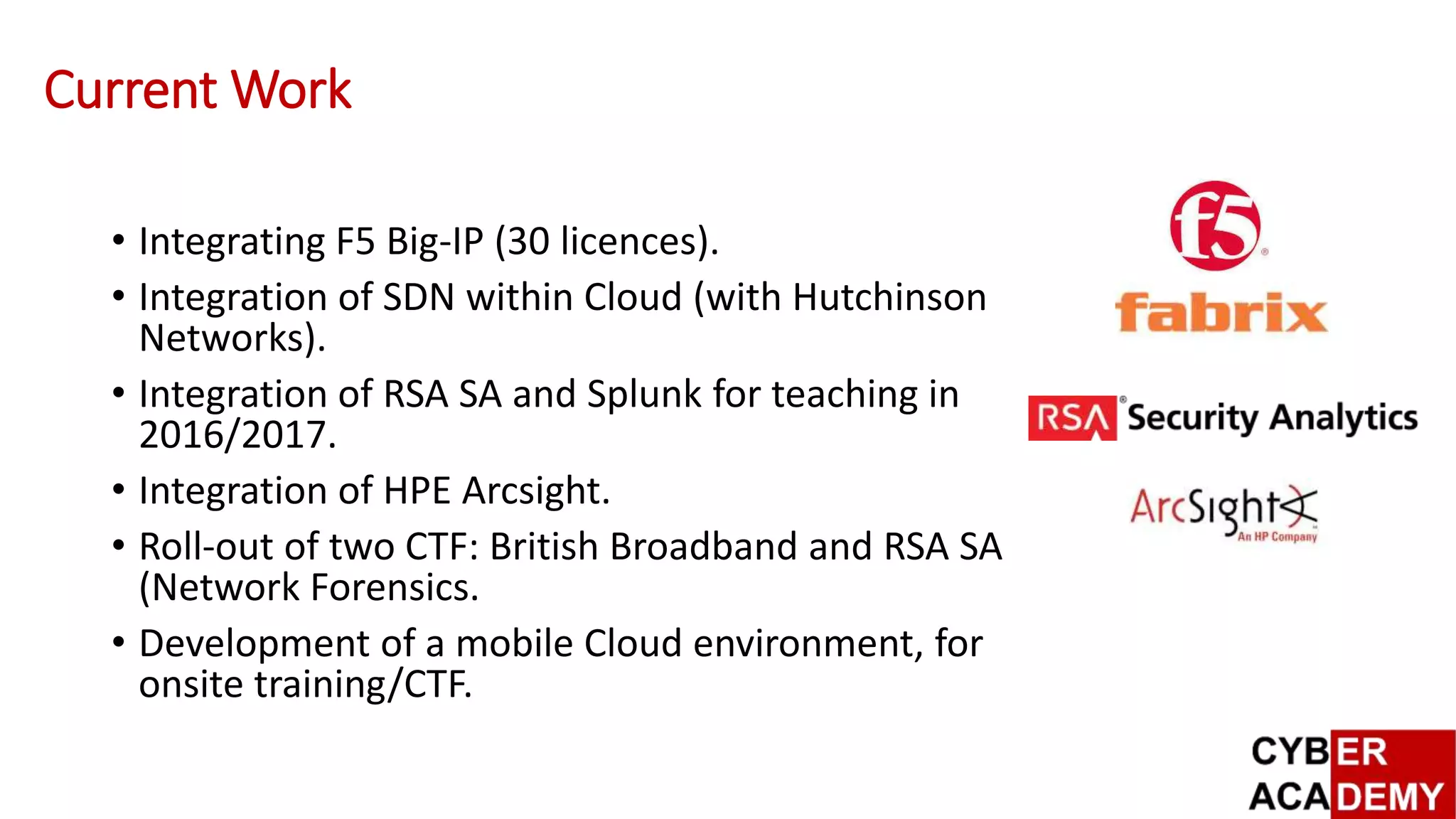 Current Work

• Integrating F5 Big-IP (30 licences).
• Integration of SDN within Cloud (with Hutchinson Networks).
• Integration of RSA SA and Splunk for teaching in 2016/2017.
• Integration of HPE Arcsight.
• Roll-out of two CTF: British Broadband and RSA SA (Network Forensics.
• Development of a mobile Cloud environment, for onsite training/CTF.

f5

fabrix

RSA Security Analytics

ArcSight An HP Company

CYBER ACADEMY